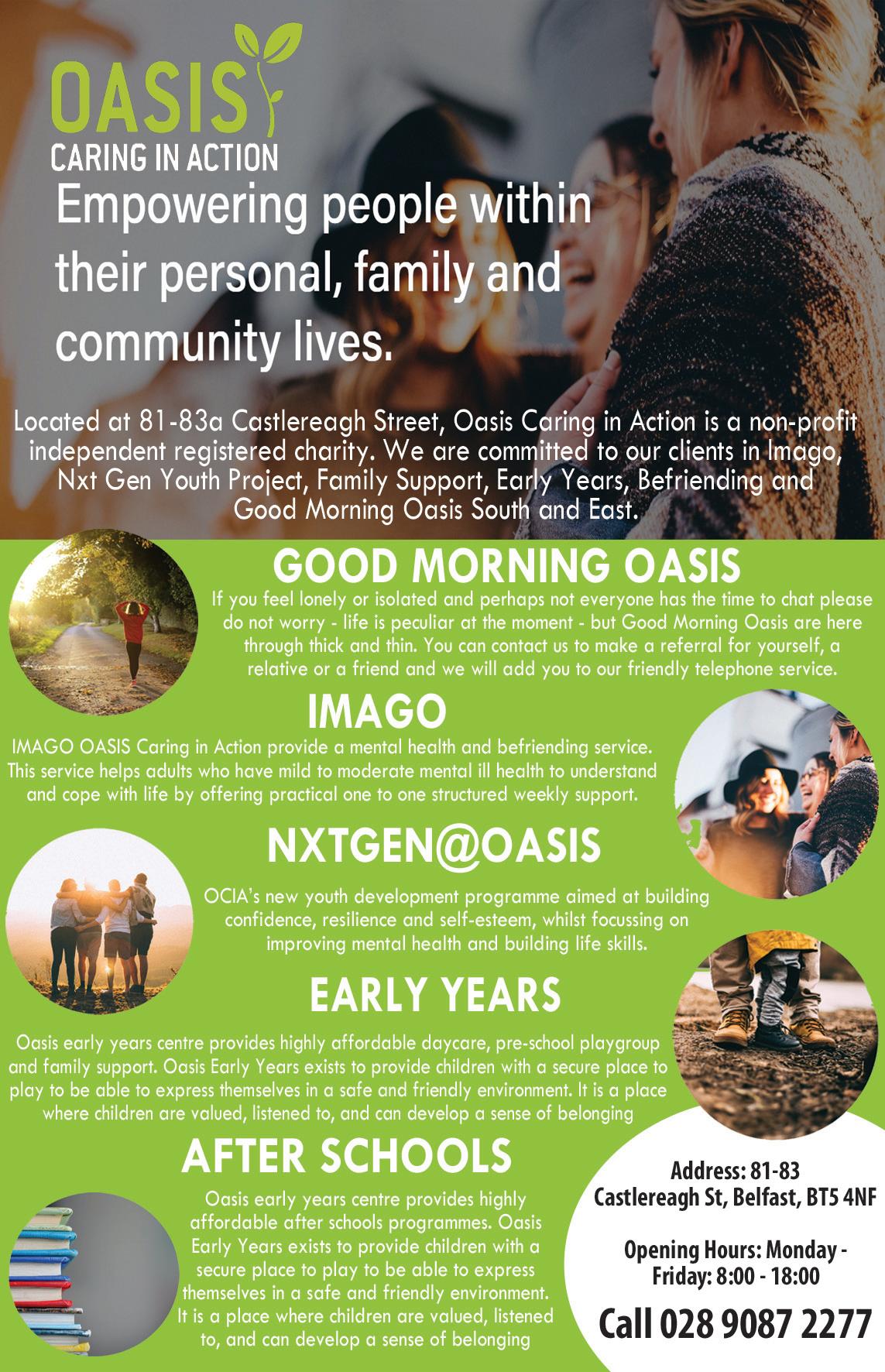 OASIS
CARING IN ACTION

Empowering people within their personal, family and community lives.

Located at 81-83a Castlereagh Street, Oasis Caring in Action is a non-profit independent registered charity. We are committed to our clients in Imago, Nxt Gen Youth Project, Family Support, Early Years, Befriending and Good Morning Oasis South and East.

GOOD MORNING OASIS

If you feel lonely or isolated and perhaps not everyone has the time to chat please do not worry - life is peculiar at the moment - but Good Morning Oasis are here through thick and thin. You can contact us to make a referral for yourself, a relative or a friend and we will add you to our friendly telephone service.

IMAGO

IMAGO OASIS Caring in Action provide a mental health and befriending service. This service helps adults who have mild to moderate mental ill health to understand and cope with life by offering practical one to one structured weekly support.

NXTGEN@OASIS

OCIA's new youth development programme aimed at building confidence, resilience and self-esteem, whilst focussing on improving mental health and building life skills.

EARLY YEARS

Oasis early years centre provides highly affordable daycare, pre-school playgroup and family support. Oasis Early Years exists to provide children with a secure place to play to be able to express themselves in a safe and friendly environment. It is a place where children are valued, listened to, and can develop a sense of belonging

AFTER SCHOOLS

Oasis early years centre provides highly affordable after schools programmes. Oasis Early Years exists to provide children with a secure place to play to be able to express themselves in a safe and friendly environment. It is a place where children are valued, listened to, and can develop a sense of belonging

Address: 81-83 Castlereagh St, Belfast, BT5 4NF

Opening Hours: Monday - Friday: 8:00 - 18:00

Call 028 9087 2277